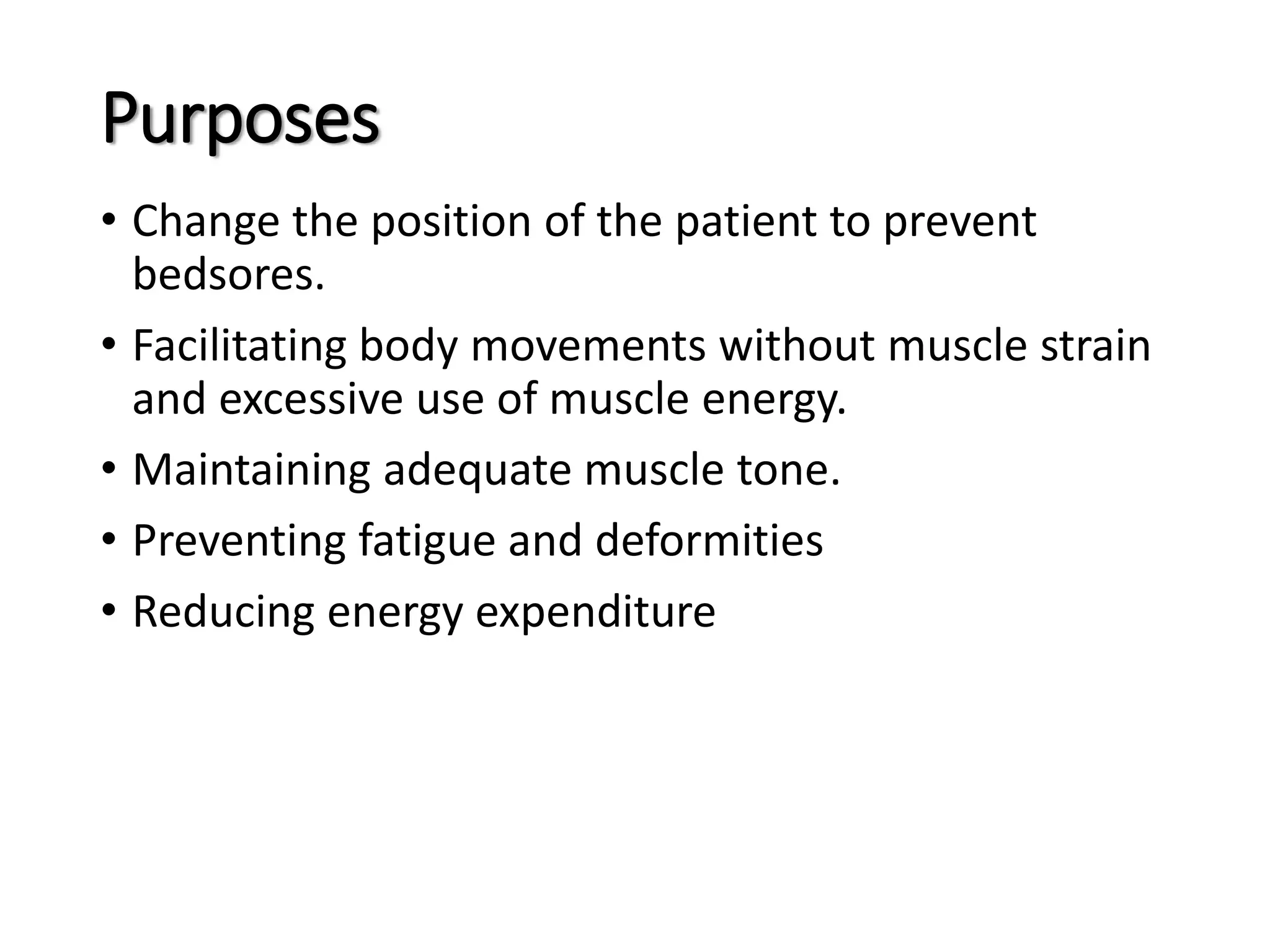 Purposes

• Change the position of the patient to prevent bedsores.
• Facilitating body movements without muscle strain and excessive use of muscle energy.
• Maintaining adequate muscle tone.
• Preventing fatigue and deformities
• Reducing energy expenditure